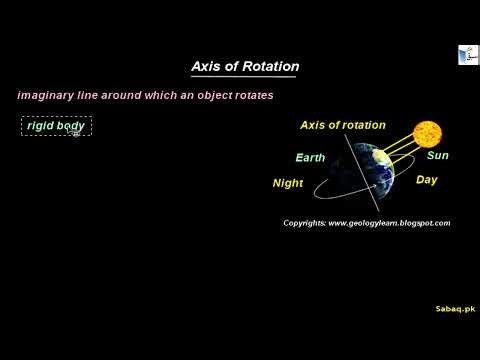 Axis of Rotation

imaginary line around which an object rotates

rigid body

Axis of rotation

Earth

Sun

Night

Day

Copyrights: www.geologylearn.blogspot.com

Sabaq.pk